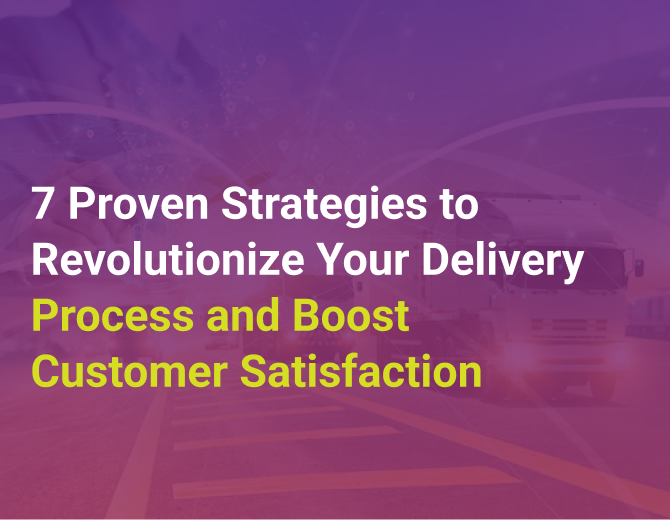 7 Proven Strategies to Revolutionize Your Delivery Process and Boost Customer Satisfaction